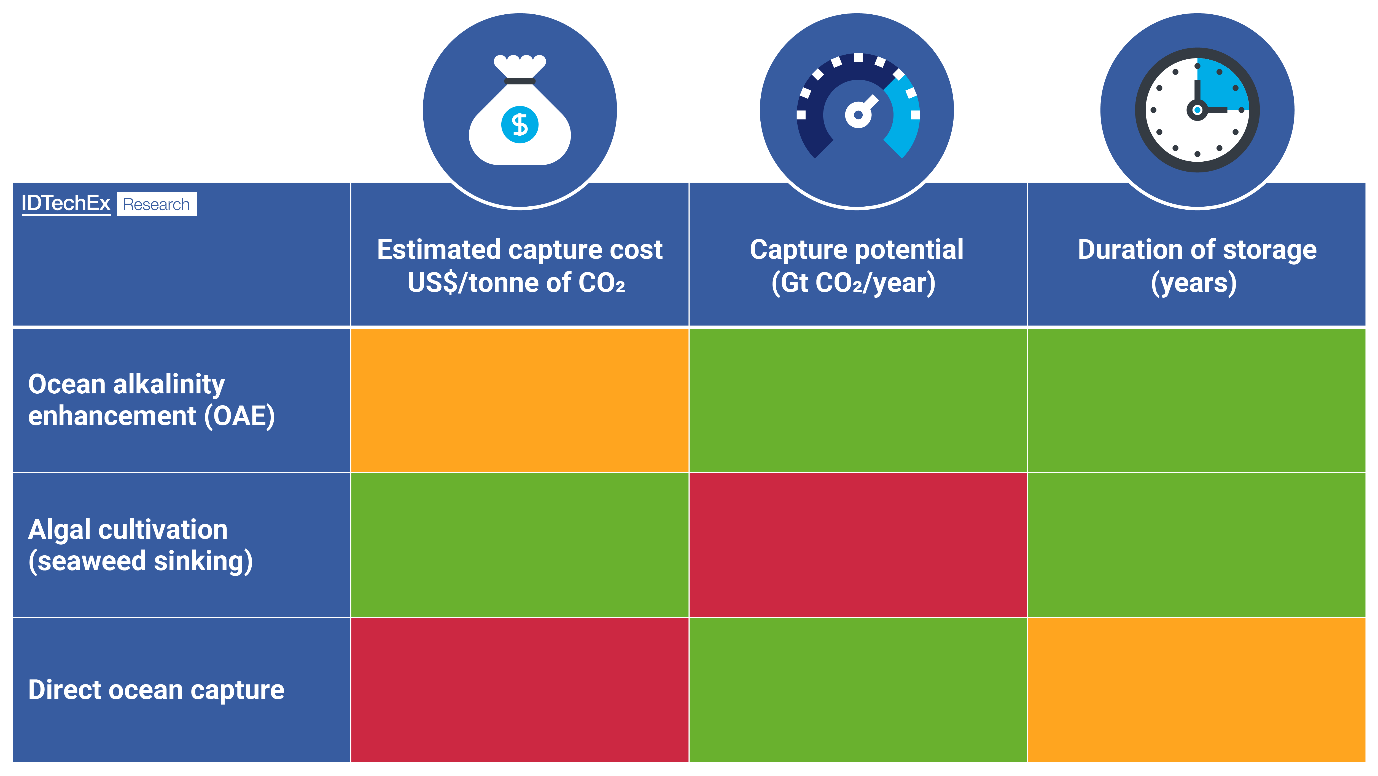 | IDTechEx Research | Estimated capture cost US$/tonne of $CO_2$ | Capture potential (Gt $CO_2$/year) | Duration of storage (years) |
|---|---|---|---|
| Ocean alkalinity enhancement (OAE) | | | |
| Algal cultivation (seaweed sinking) | | | |
| Direct ocean capture | | | |